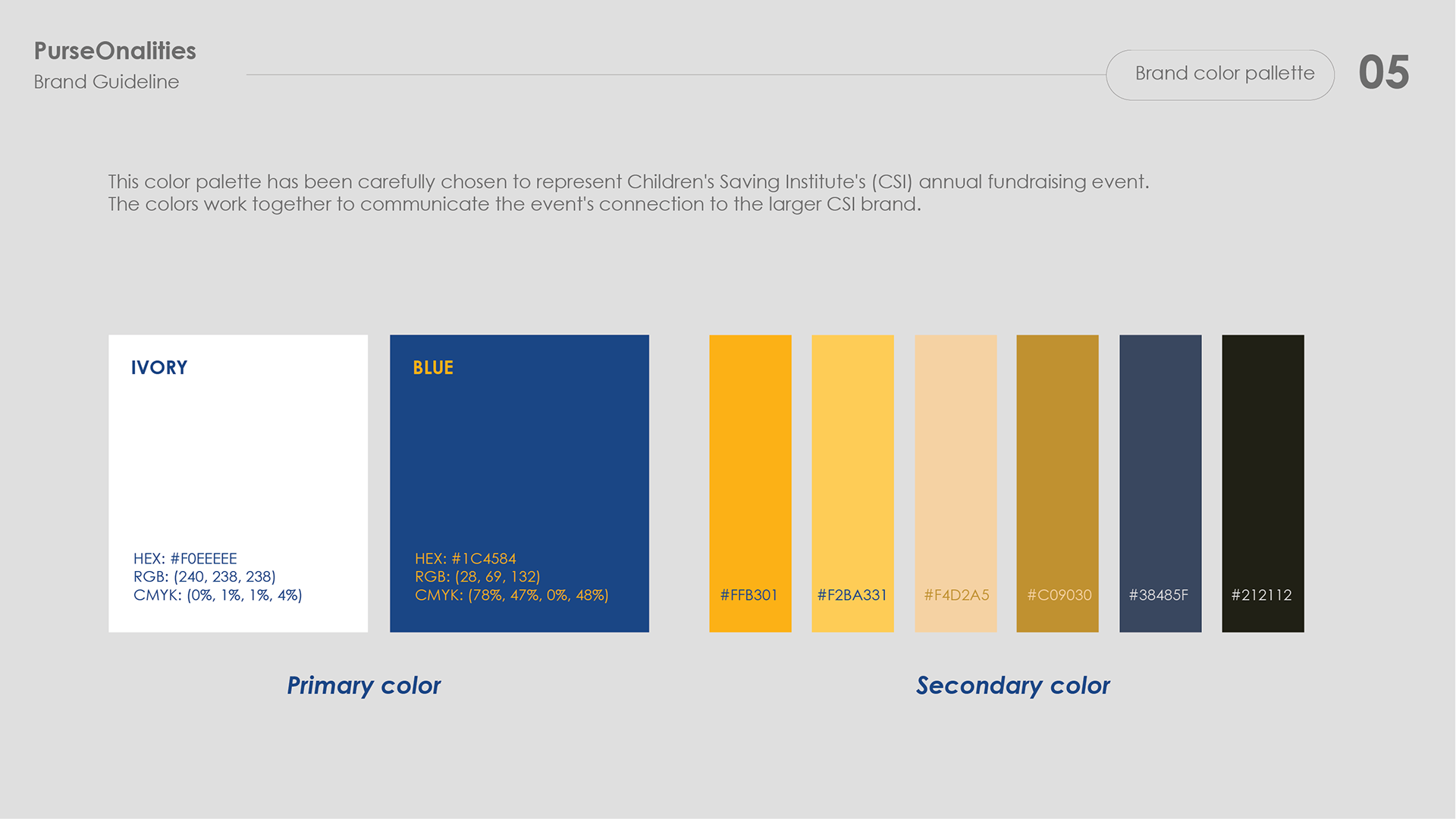 PurseOnalities
Brand Guideline

Brand color pallette

05

This color palette has been carefully chosen to represent Children's Saving Institute's (CSI) annual fundraising event. The colors work together to communicate the event's connection to the larger CSI brand.

IVORY

HEX: #F0EEEEE
RGB: (240, 238, 238)
CMYK: (0%, 1%, 1%, 4%)

BLUE

HEX: #1C4584
RGB: (28, 69, 132)
CMYK: (78%, 47%, 0%, 48%)

#FFB301

#F2BA331

#F4D2A5

#C09030

#38485F

#212112

Primary color

Secondary color